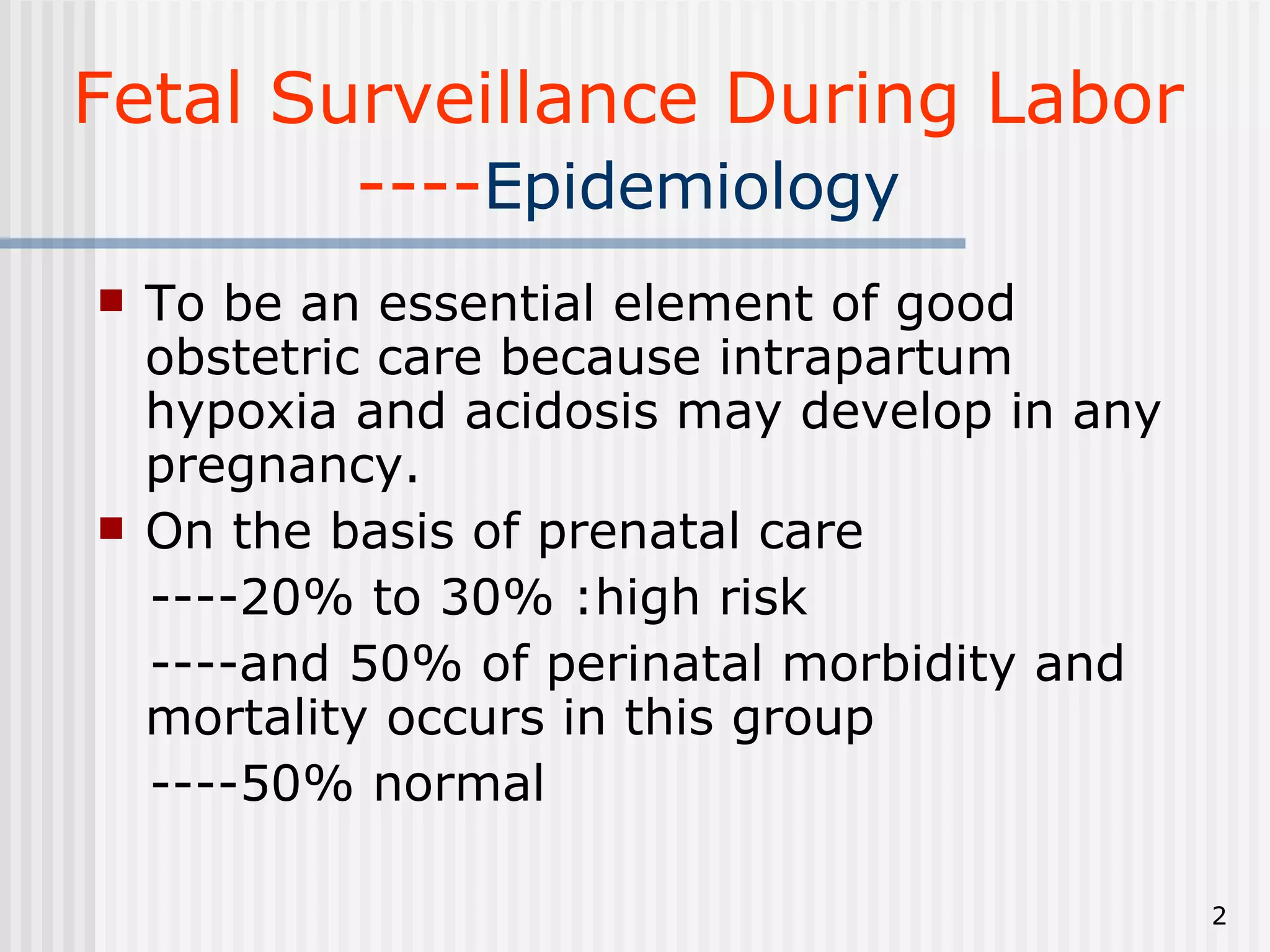 Fetal Surveillance During Labor
----Epidemiology

To be an essential element of good obstetric care because intrapartum hypoxia and acidosis may develop in any pregnancy.

On the basis of prenatal care

----20% to 30% :high risk

----and 50% of perinatal morbidity and mortality occurs in this group

----50% normal

2